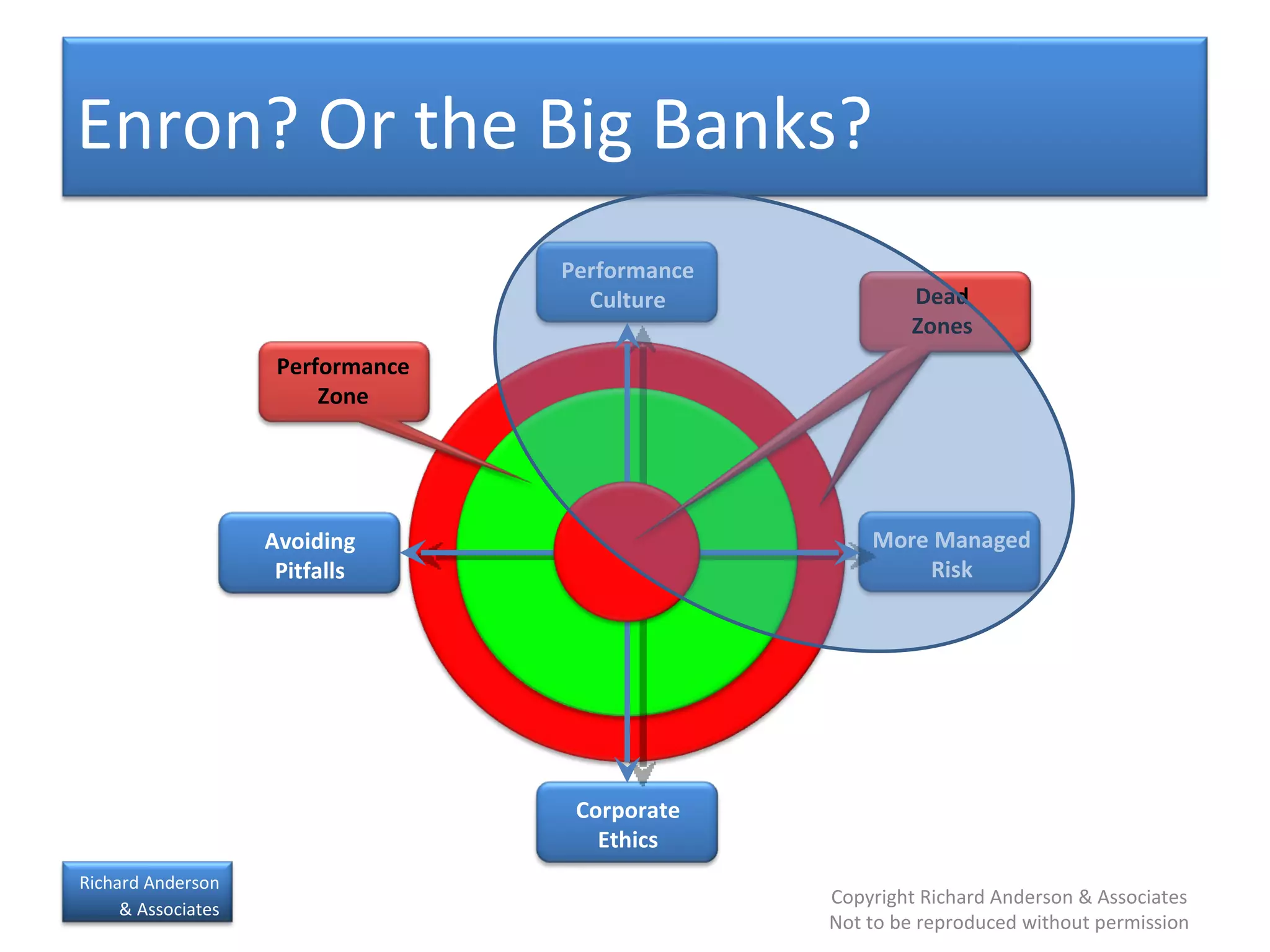 Enron? Or the Big Banks?

Performance Culture

Dead Zones

Performance Zone

Avoiding Pitfalls

More Managed Risk

Corporate Ethics

Richard Anderson & Associates

Copyright Richard Anderson & Associates
Not to be reproduced without permission